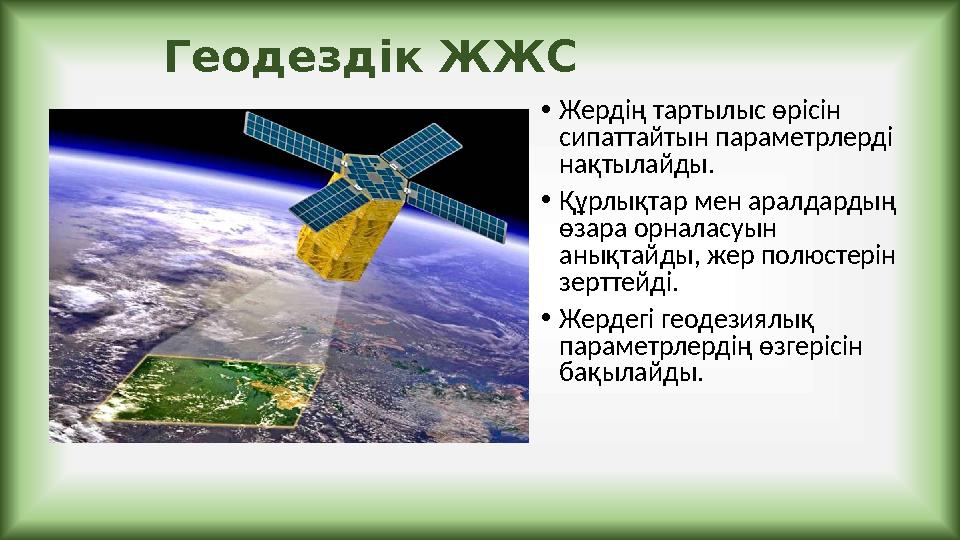 Геодездік ЖЖС

• Жердің тартылыс өрісін сипаттайтын параметрлерді нақтылайды.
• Құрлықтар мен аралдардың өзара орналасуын анықтайды, жер полюстерін зерттейді.
• Жердегі геодезиялық параметрлердің өзгерісін бақылайды.